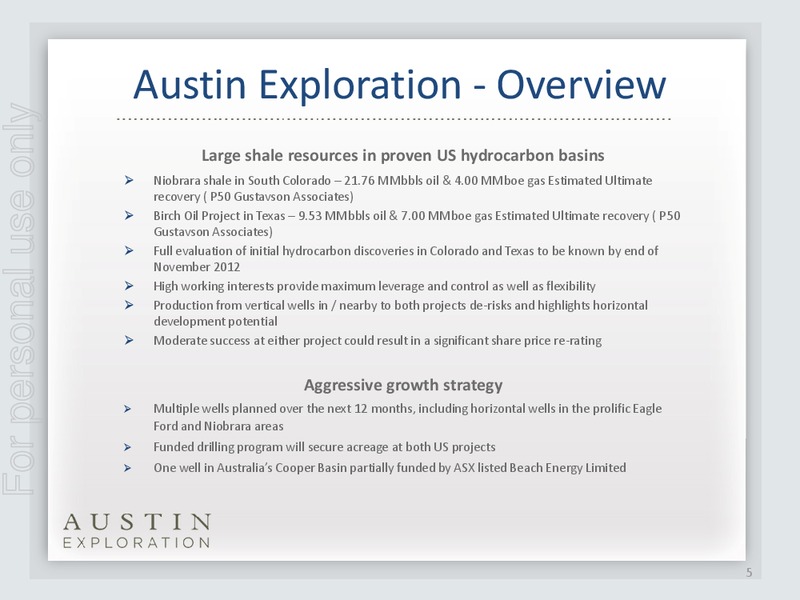 For personal use only

Austin Exploration - Overview

Large shale resources in proven US hydrocarbon basins

➢ Niobrara shale in South Colorado – 21.76 MMbbls oil & 4.00 MMboe gas Estimated Ultimate recovery ( P50 Gustavson Associates)
➢ Birch Oil Project in Texas – 9.53 MMbbls oil & 7.00 MMboe gas Estimated Ultimate recovery ( P50 Gustavson Associates)
➢ Full evaluation of initial hydrocarbon discoveries in Colorado and Texas to be known by end of November 2012
➢ High working interests provide maximum leverage and control as well as flexibility
➢ Production from vertical wells in / nearby to both projects de-risks and highlights horizontal development potential
➢ Moderate success at either project could result in a significant share price re-rating

Aggressive growth strategy

➢ Multiple wells planned over the next 12 months, including horizontal wells in the prolific Eagle Ford and Niobrara areas
➢ Funded drilling program will secure acreage at both US projects
➢ One well in Australia's Cooper Basin partially funded by ASX listed Beach Energy Limited

AUSTIN
EXPLORATION

5